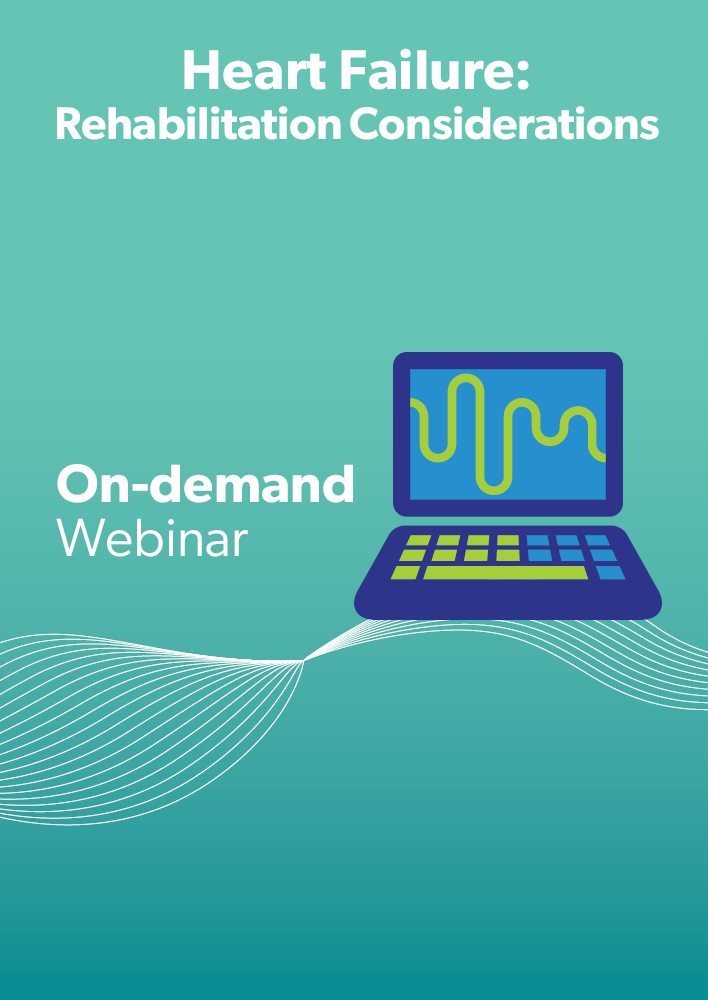 Heart Failure:
Rehabilitation Considerations

On-demand
Webinar